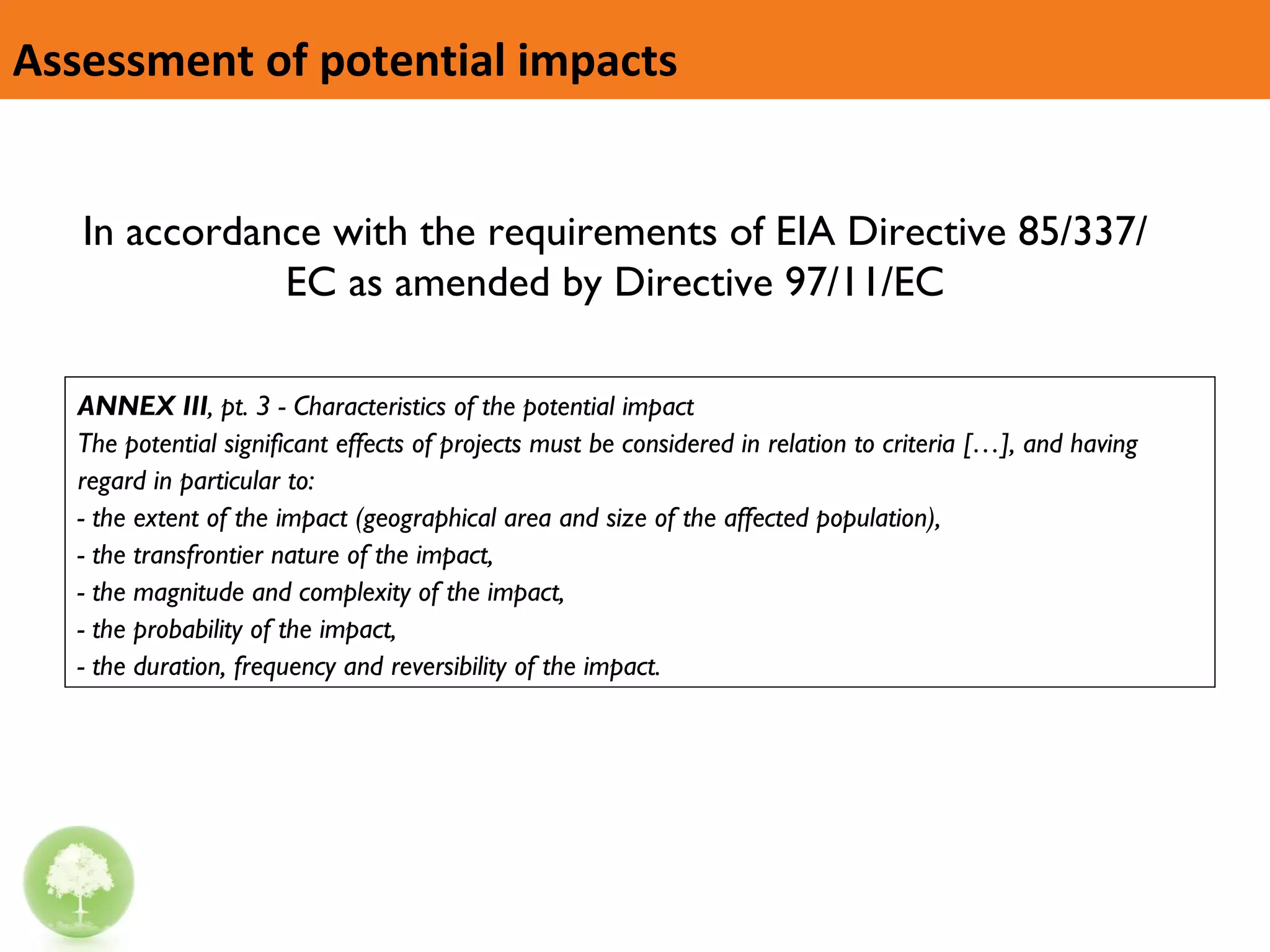 Assessment of potential impacts

In accordance with the requirements of EIA Directive 85/337/EC as amended by Directive 97/11/EC

ANNEX III, pt. 3 - Characteristics of the potential impact
The potential significant effects of projects must be considered in relation to criteria […], and having regard in particular to:
- the extent of the impact (geographical area and size of the affected population),
- the transfrontier nature of the impact,
- the magnitude and complexity of the impact,
- the probability of the impact,
- the duration, frequency and reversibility of the impact.